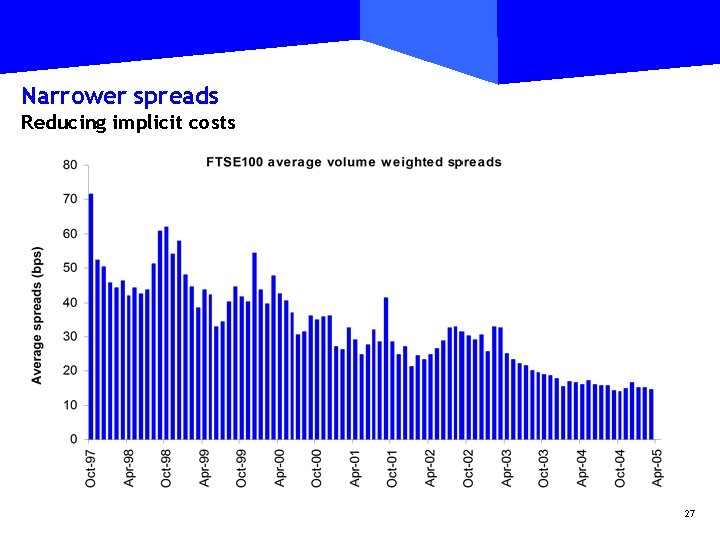 Narrower spreads
Reducing implicit costs

FTSE100 average volume weighted spreads

Average spreads (bps)

80
70
60
50
40
30
20
10
0

Oct-97
Apr-98
Oct-98
Apr-99
Oct-99
Apr-00
Oct-00
Apr-01
Oct-01
Apr-02
Oct-02
Apr-03
Oct-03
Apr-04
Oct-04
Apr-05

27